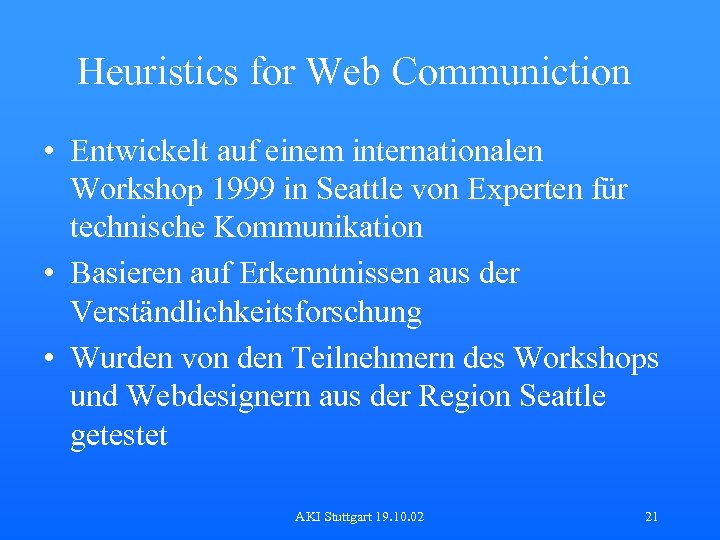 Heuristics for Web Communiction

• Entwickelt auf einem internationalen Workshop 1999 in Seattle von Experten für technische Kommunikation

• Basieren auf Erkenntnissen aus der Verständlichkeitsforschung

• Wurden von den Teilnehmern des Workshops und Webdesignern aus der Region Seattle getestet

AKI Stuttgart 19.10.02

21